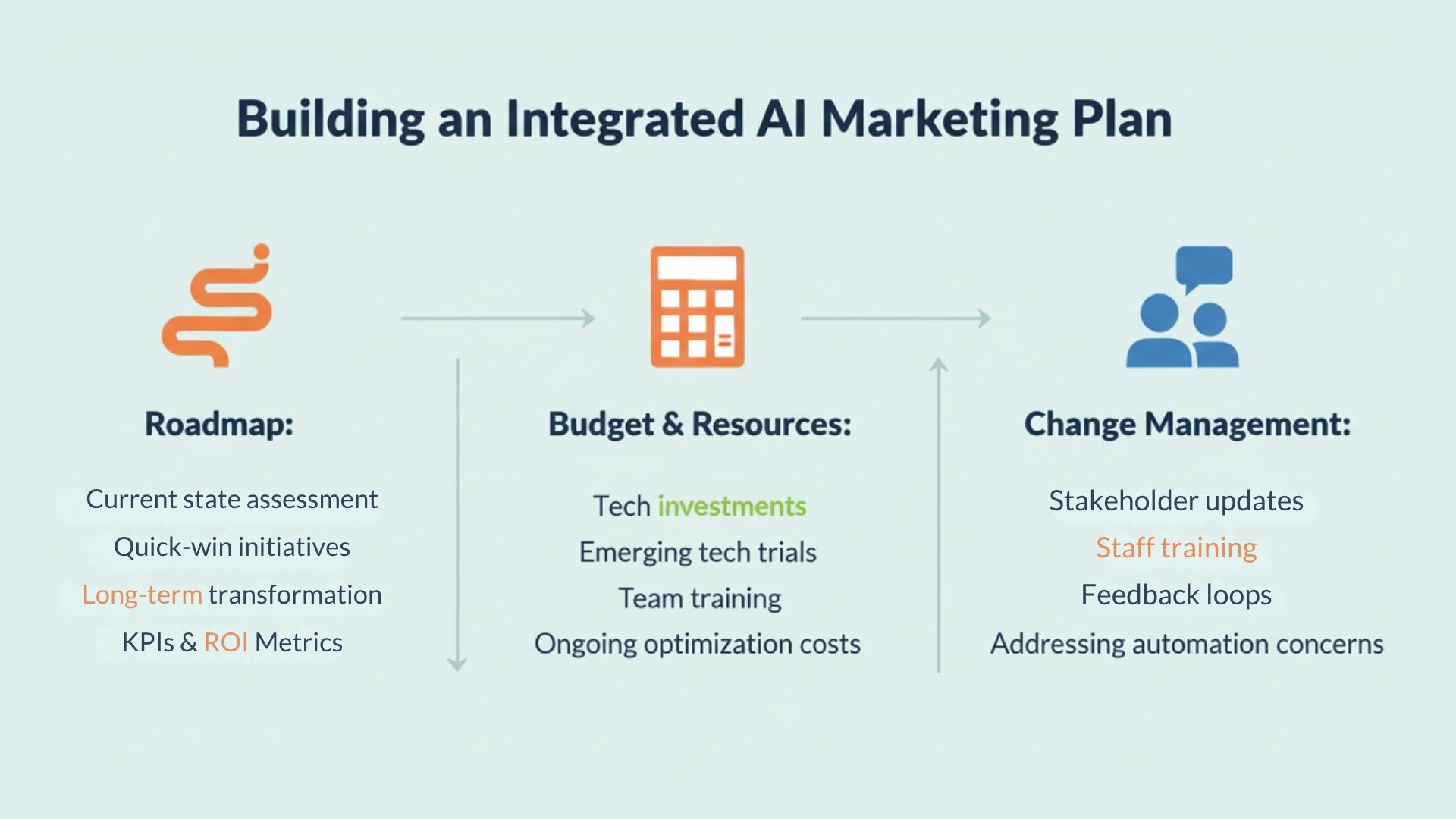 Building an Integrated AI Marketing Plan

Roadmap:

Current state assessment
Quick-win initiatives
Long-term transformation
KPIs & ROI Metrics

Budget & Resources:

Tech investments
Emerging tech trials
Team training
Ongoing optimization costs

Change Management:

Stakeholder updates
Staff training
Feedback loops
Addressing automation concerns